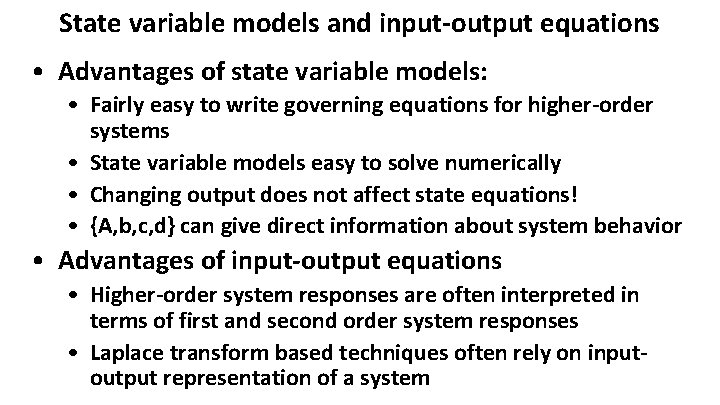 State variable models and input-output equations

• Advantages of state variable models:
  • Fairly easy to write governing equations for higher-order systems
  • State variable models easy to solve numerically
  • Changing output does not affect state equations!
  • {A,b,c,d} can give direct information about system behavior

• Advantages of input-output equations
  • Higher-order system responses are often interpreted in terms of first and second order system responses
  • Laplace transform based techniques often rely on input-output representation of a system